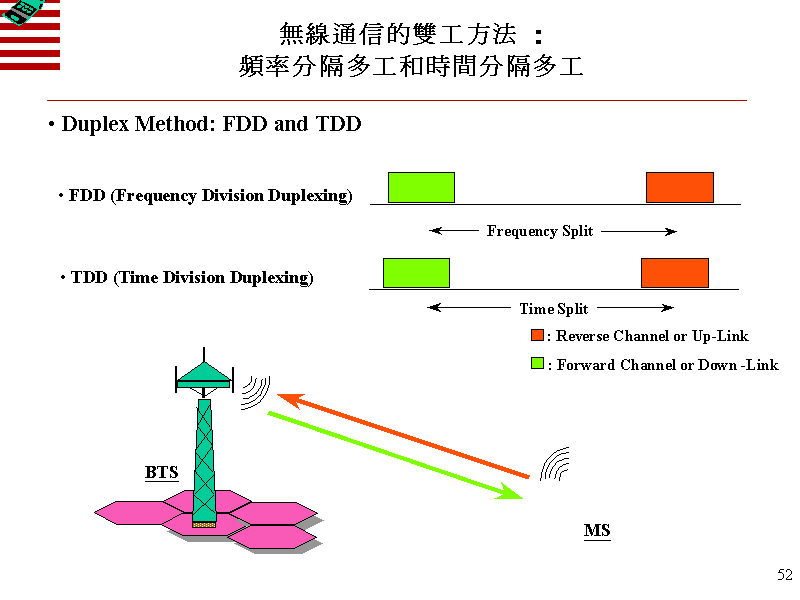 無線通信的雙工方法 ：
頻率分隔多工和時間分隔多工

• Duplex Method: FDD and TDD

• FDD (Frequency Division Duplexing)

Frequency Split

• TDD (Time Division Duplexing)

Time Split

: Reverse Channel or Up-Link

: Forward Channel or Down -Link

BTS

MS

52